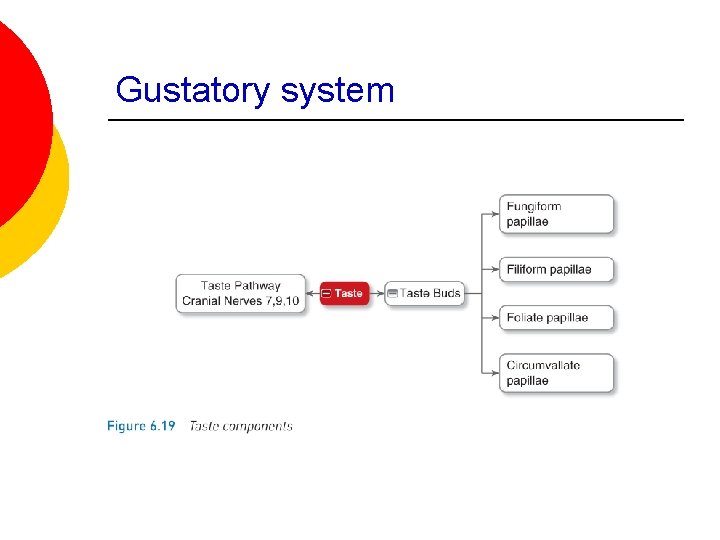 Gustatory system

Taste Pathway
Cranial Nerves 7,9,10

Taste

Taste Buds

Fungiform papillae

Filiform papillae

Foliate papillae

Circumvallate papillae

Figure 6.19 Taste components